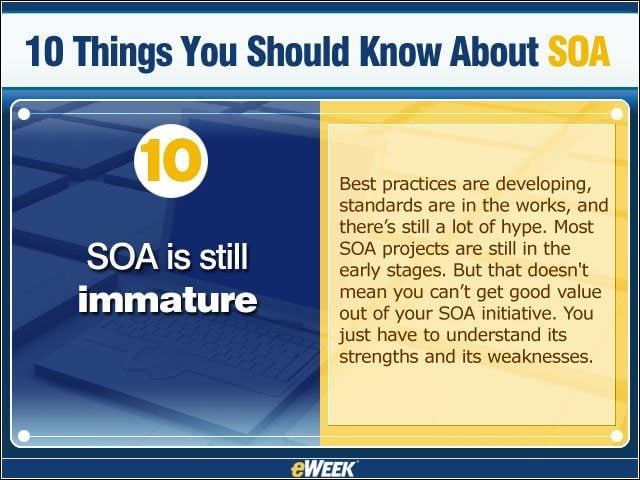 10 Things You Should Know About SOA

10

SOA is still immature

Best practices are developing, standards are in the works, and there's still a lot of hype. Most SOA projects are still in the early stages. But that doesn't mean you can't get good value out of your SOA initiative. You just have to understand its strengths and its weaknesses.

eWEEK